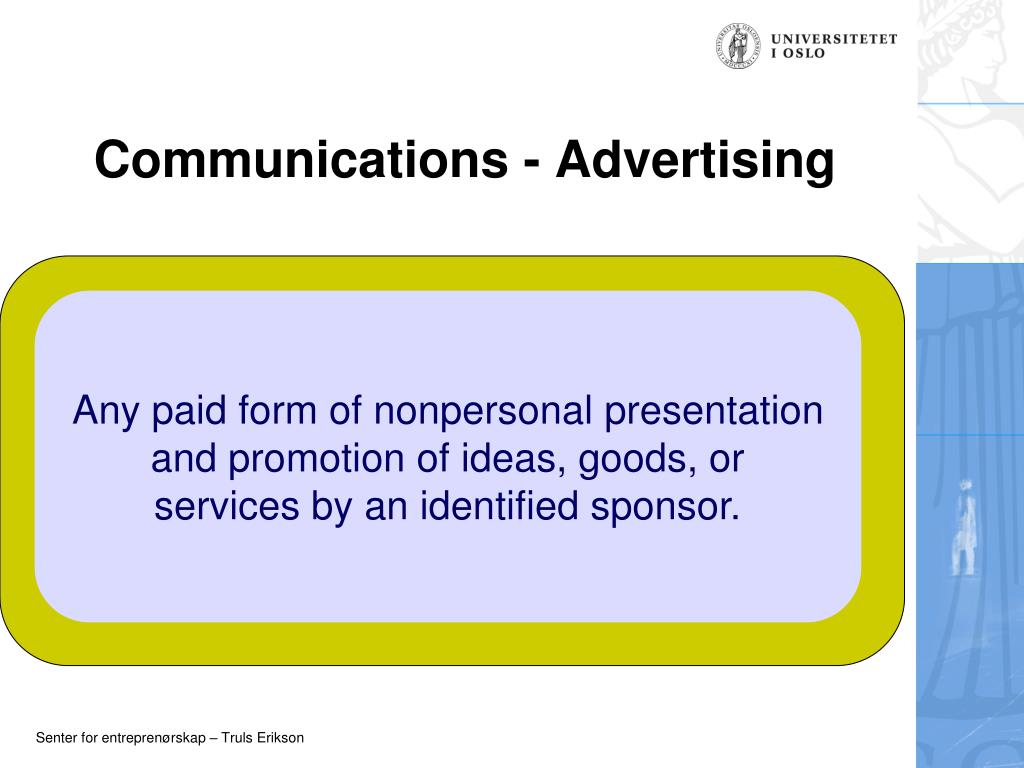 UNIVERSITETET
I OSLO

Communications - Advertising

Any paid form of nonpersonal presentation and promotion of ideas, goods, or services by an identified sponsor.

Senter for entreprenørskap – Truls Erikson